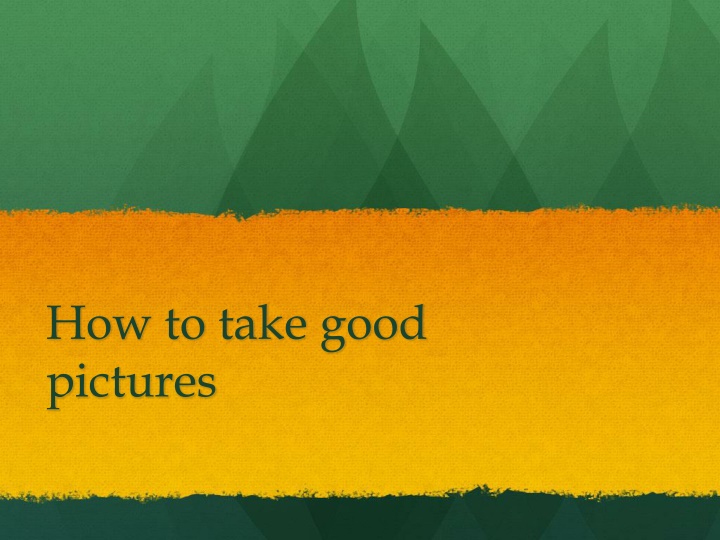 How to take good pictures